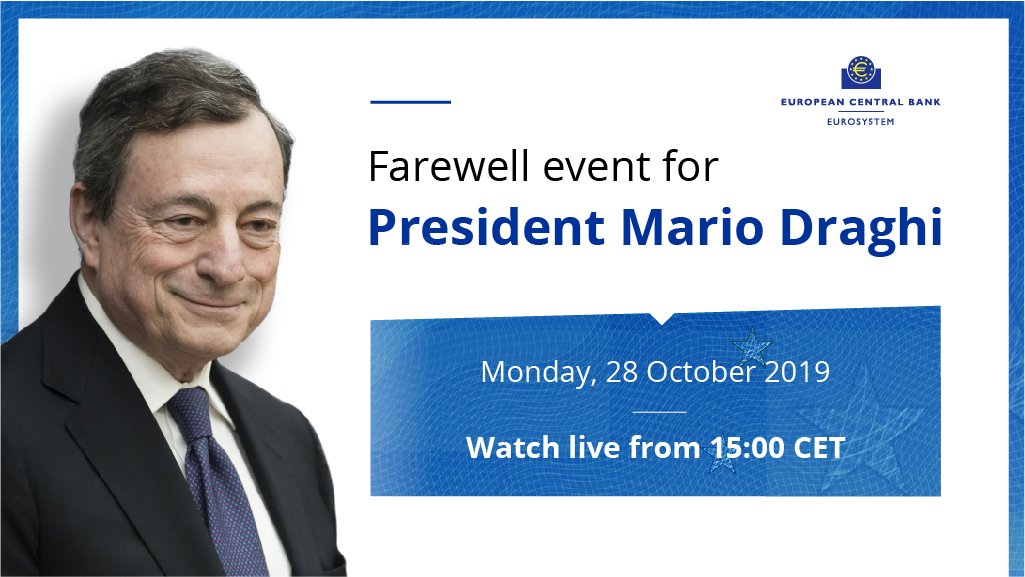 EUROPEAN CENTRAL BANK
EUROSYSTEM

Farewell event for
President Mario Draghi

Monday, 28 October 2019

Watch live from 15:00 CET